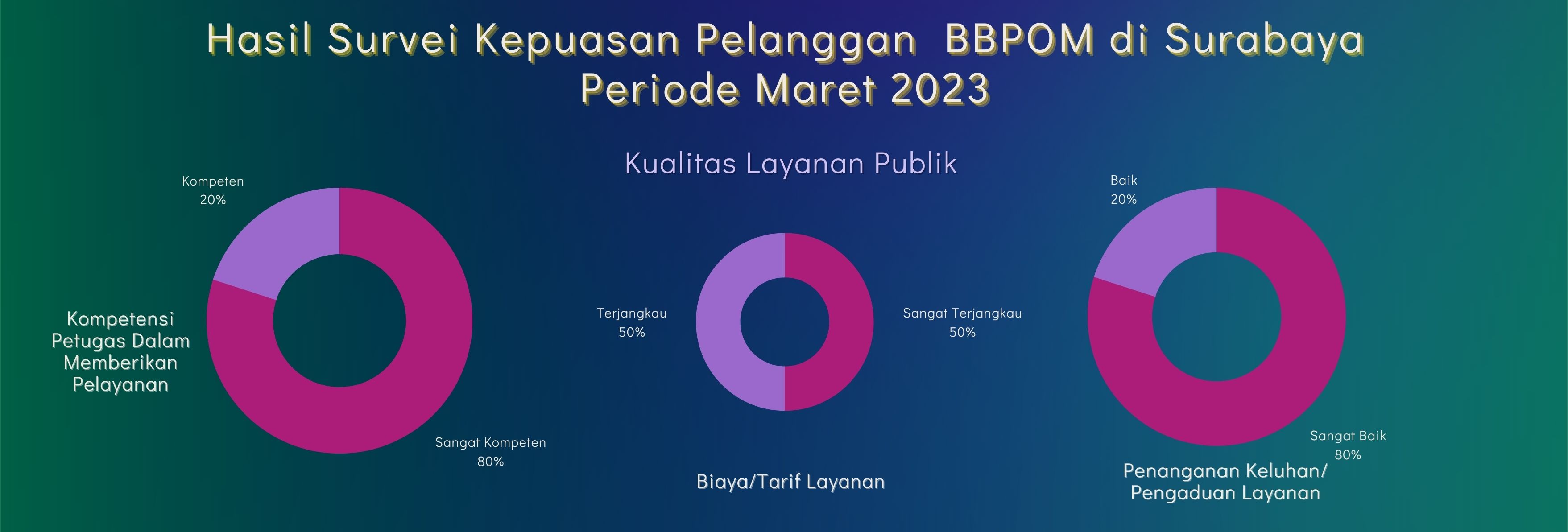 Hasil Survei Kepuasan Pelanggan BBPOM di Surabaya
Periode Maret 2023

Kualitas Layanan Publik

Kompeten
20%

Kompetensi Petugas Dalam Memberikan Pelayanan

Sangat Kompeten
80%

Terjangkau
50%

Sangat Terjangkau
50%

Biaya/Tarif Layanan

Baik
20%

Sangat Baik
80%

Penanganan Keluhan/ Pengaduan Layanan